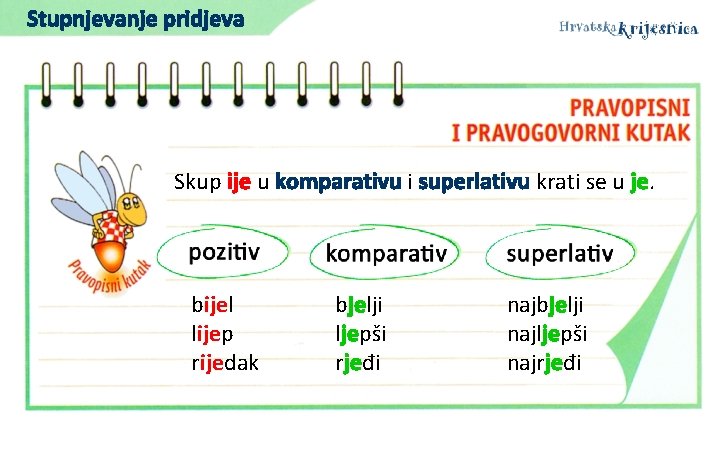 Stupnjevanje pridjeva

Hrvatska krijesnica

PRAVOPISNI I PRAVOGOVORNI KUTAK

Pravopisni kutak

Skup ije u komparativu i superlativu krati se u je.

| pozitiv | komparativ | superlativ |
|---|---|---|
| bijel | bjelji | najbjelji |
| lijep | ljepši | najljepši |
| rijedak | rjeđi | najrjeđi |